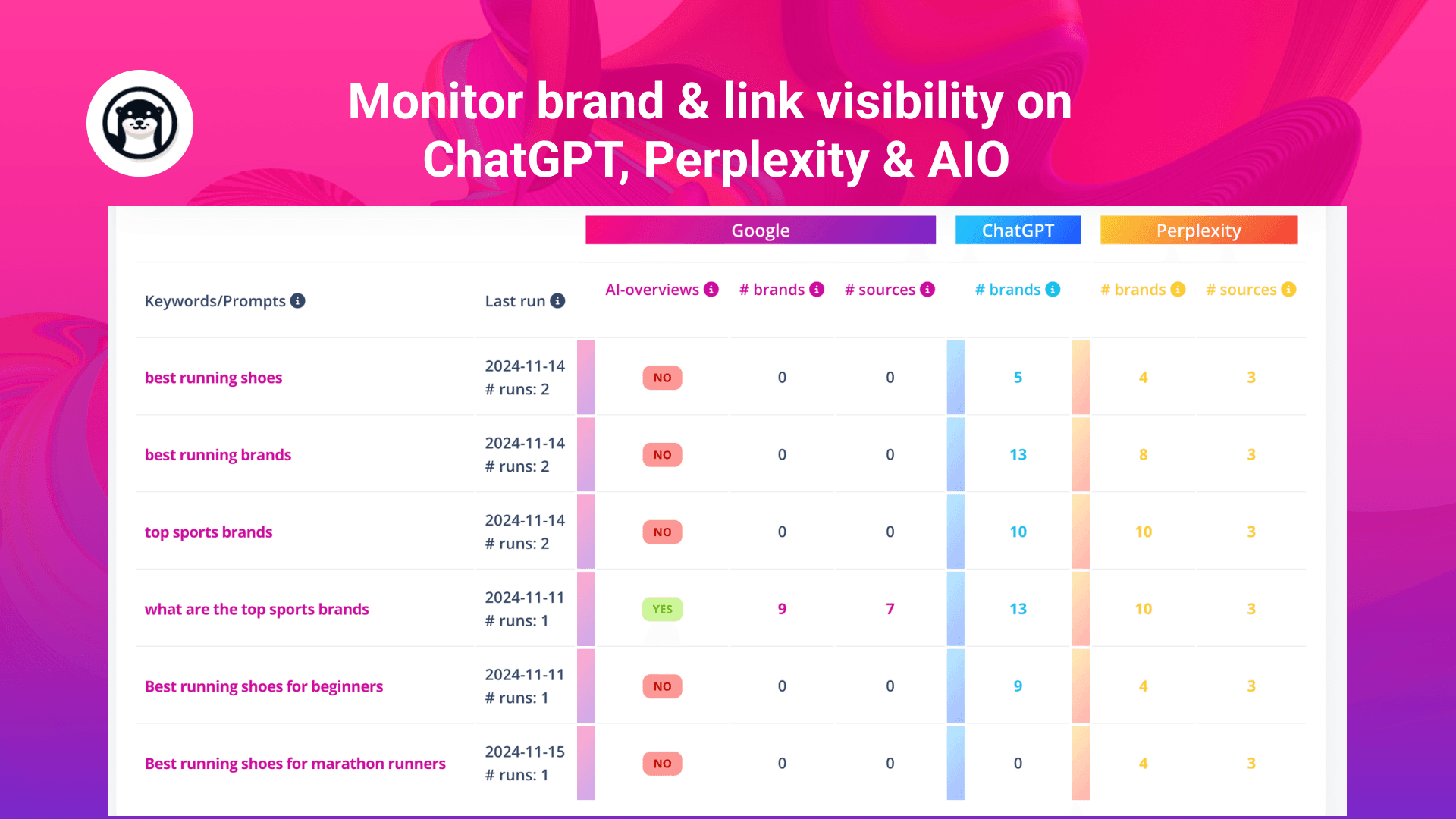 Monitor brand & link visibility on ChatGPT, Perplexity & AIO

| | | Google | | | ChatGPT | Perplexity | |
|---|---|---|---|---|---|---|---|
| Keywords/Prompts | Last run | AI-overviews | # brands | # sources | # brands | # brands | # sources |
| best running shoes | 2024-11-14 # runs: 2 | NO | 0 | 0 | 5 | 4 | 3 |
| best running brands | 2024-11-14 # runs: 2 | NO | 0 | 0 | 13 | 8 | 3 |
| top sports brands | 2024-11-14 # runs: 2 | NO | 0 | 0 | 10 | 10 | 3 |
| what are the top sports brands | 2024-11-11 # runs: 1 | YES | 9 | 7 | 13 | 10 | 3 |
| Best running shoes for beginners | 2024-11-11 # runs: 1 | NO | 0 | 0 | 9 | 4 | 3 |
| Best running shoes for marathon runners | 2024-11-15 # runs: 1 | NO | 0 | 0 | 0 | 4 | 3 |